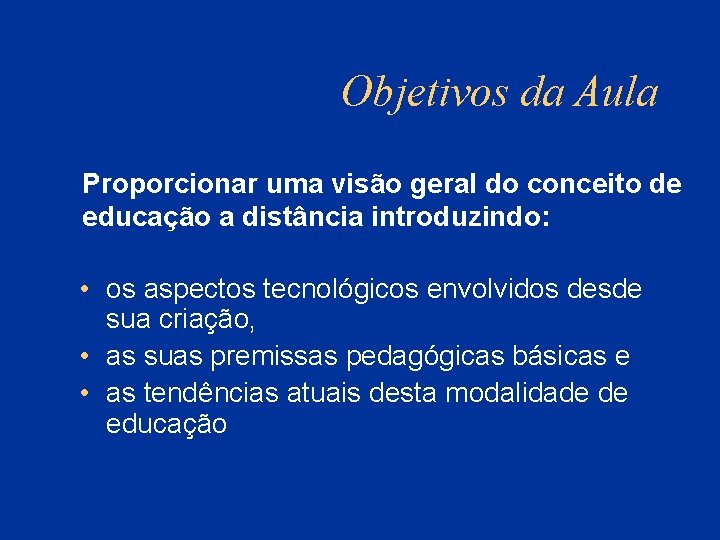 Objetivos da Aula

Proporcionar uma visão geral do conceito de educação a distância introduzindo:

• os aspectos tecnológicos envolvidos desde sua criação,
• as suas premissas pedagógicas básicas e
• as tendências atuais desta modalidade de educação